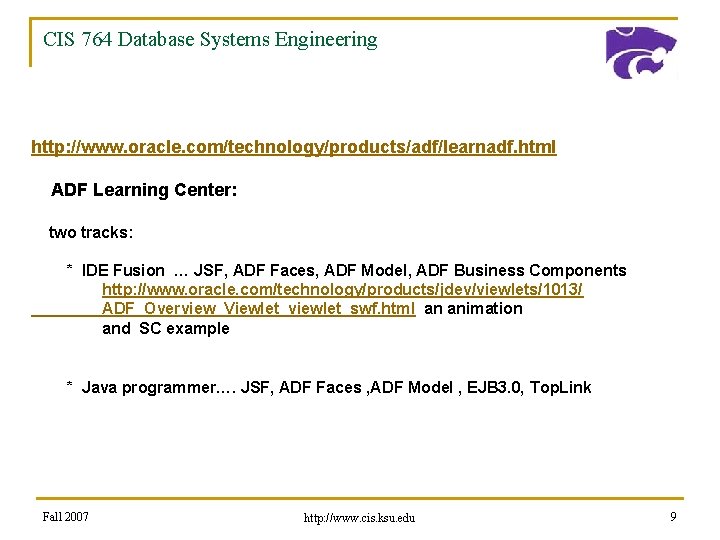 CIS 764 Database Systems Engineering

http://www.oracle.com/technology/products/adf/learnadf.html

ADF Learning Center:

two tracks:

* IDE Fusion ... JSF, ADF Faces, ADF Model, ADF Business Components http://www.oracle.com/technology/products/jdev/viewlets/1013/ADF_Overview_Viewlet_viewlet_swf.html an animation and SC example

* Java programmer.... JSF, ADF Faces ,ADF Model , EJB3.0, TopLink

Fall 2007

http://www.cis.ksu.edu

9